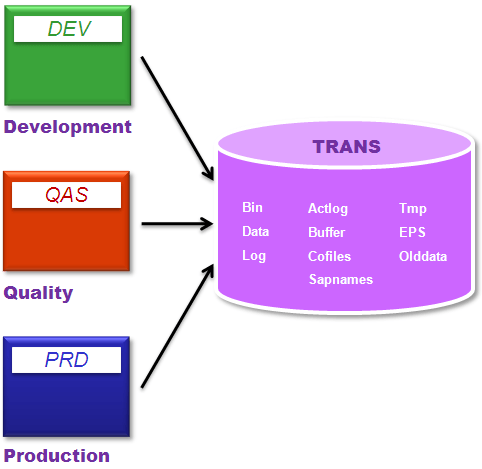 DEV

Development

QAS

Quality

PRD

Production

TRANS

Bin
Data
Log

Actlog
Buffer
Cofiles
Sapnames

Tmp
EPS
Olddata